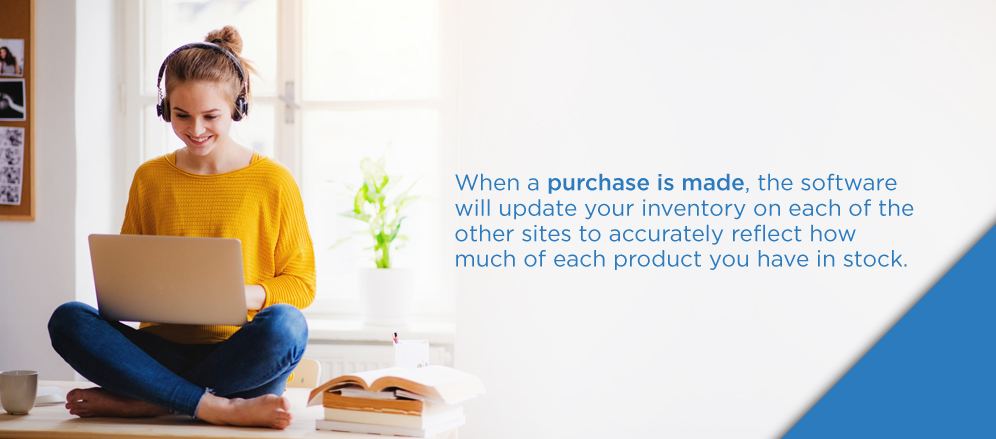 When a purchase is made, the software will update your inventory on each of the other sites to accurately reflect how much of each product you have in stock.